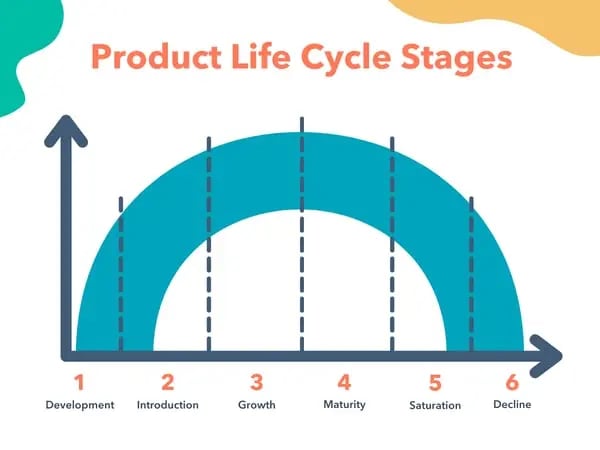 Product Life Cycle Stages

1
Development

2
Introduction

3
Growth

4
Maturity

5
Saturation

6
Decline